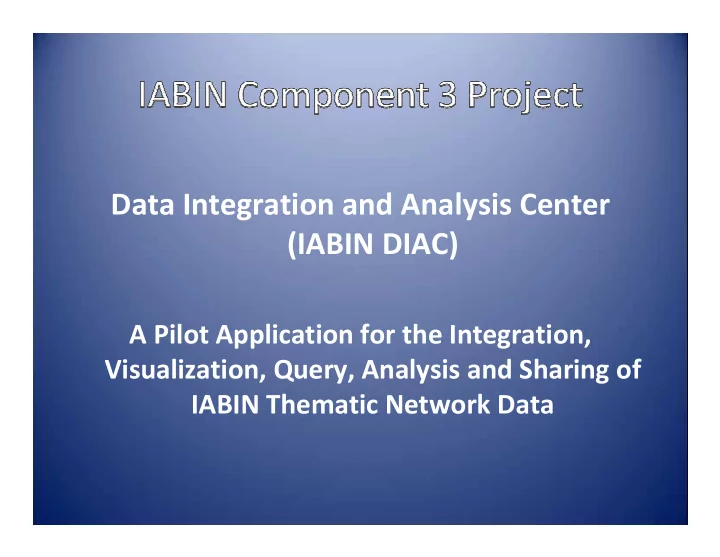 IABIN Component 3 Project

Data Integration and Analysis Center
(IABIN DIAC)

A Pilot Application for the Integration, Visualization, Query, Analysis and Sharing of IABIN Thematic Network Data